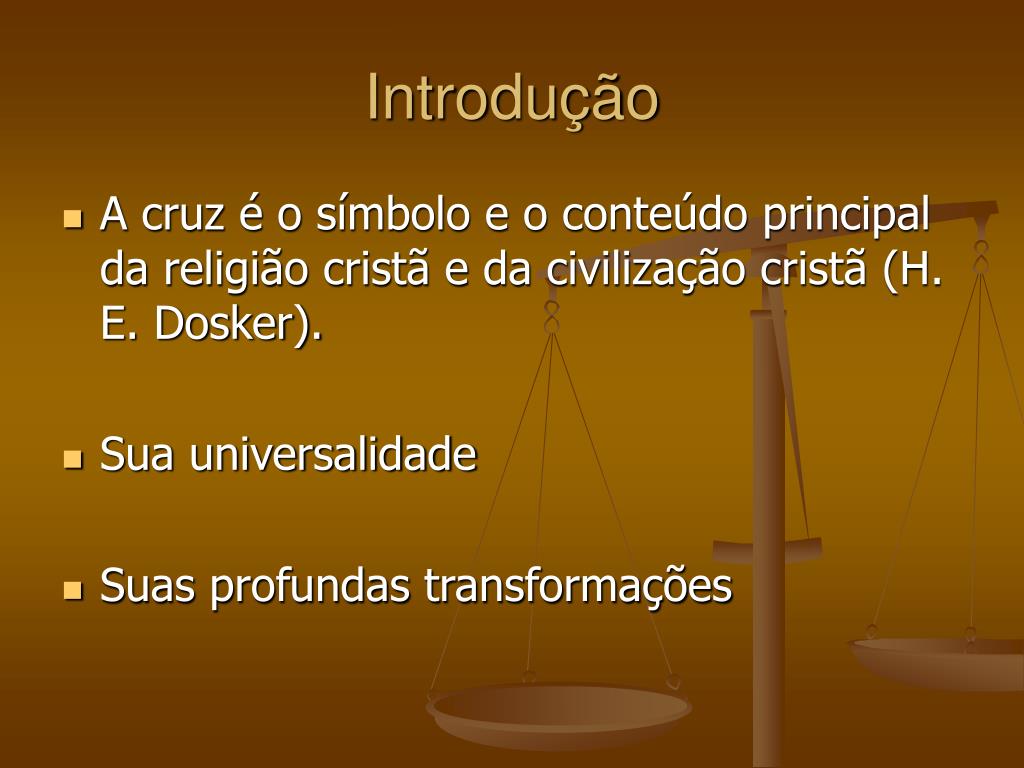 Introdução

A cruz é o símbolo e o conteúdo principal da religião cristã e da civilização cristã (H. E. Dosker).

Sua universalidade

Suas profundas transformações